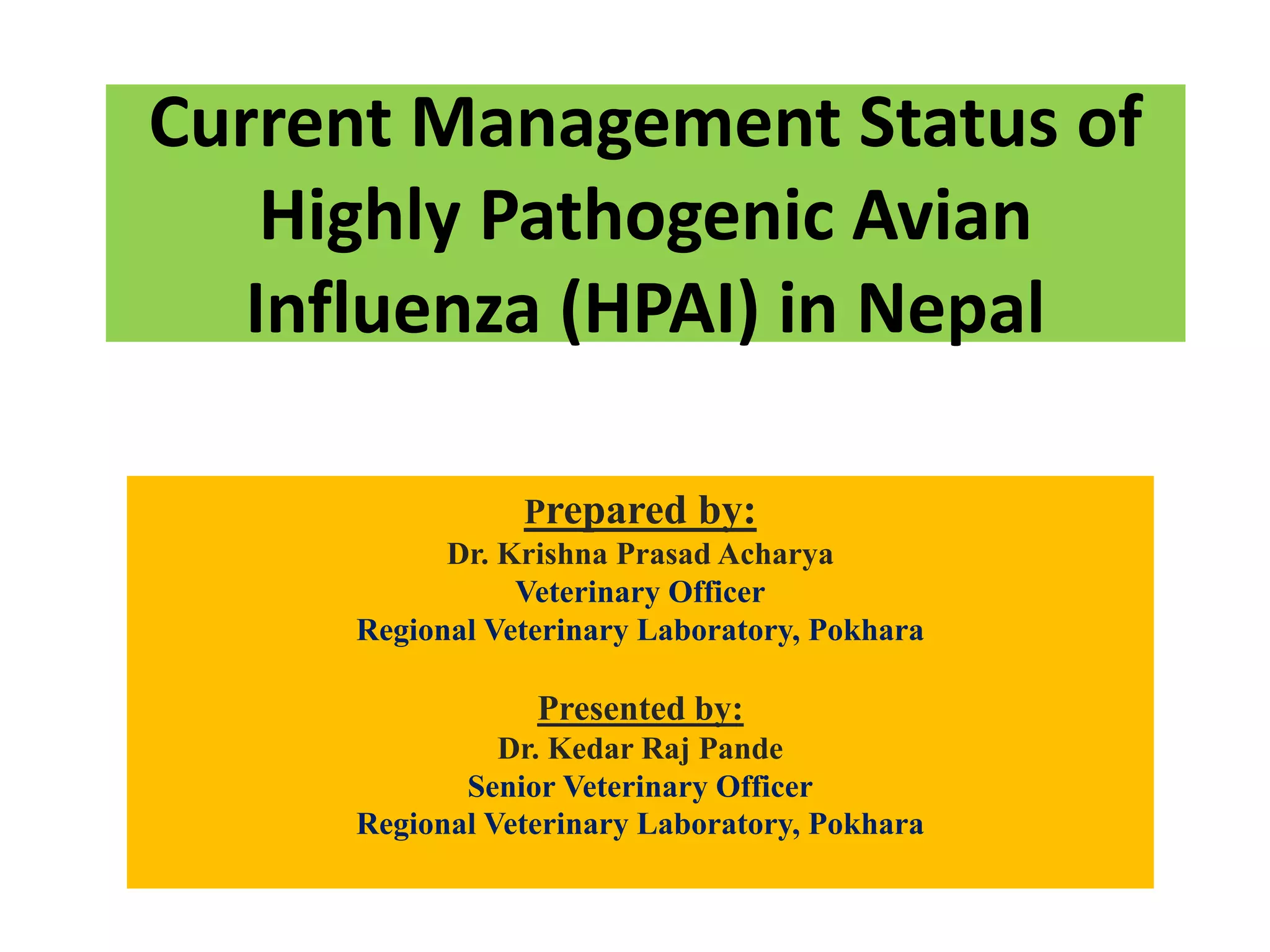 Current Management Status of Highly Pathogenic Avian Influenza (HPAI) in Nepal

Prepared by:
Dr. Krishna Prasad Acharya
Veterinary Officer
Regional Veterinary Laboratory, Pokhara

Presented by:
Dr. Kedar Raj Pande
Senior Veterinary Officer
Regional Veterinary Laboratory, Pokhara